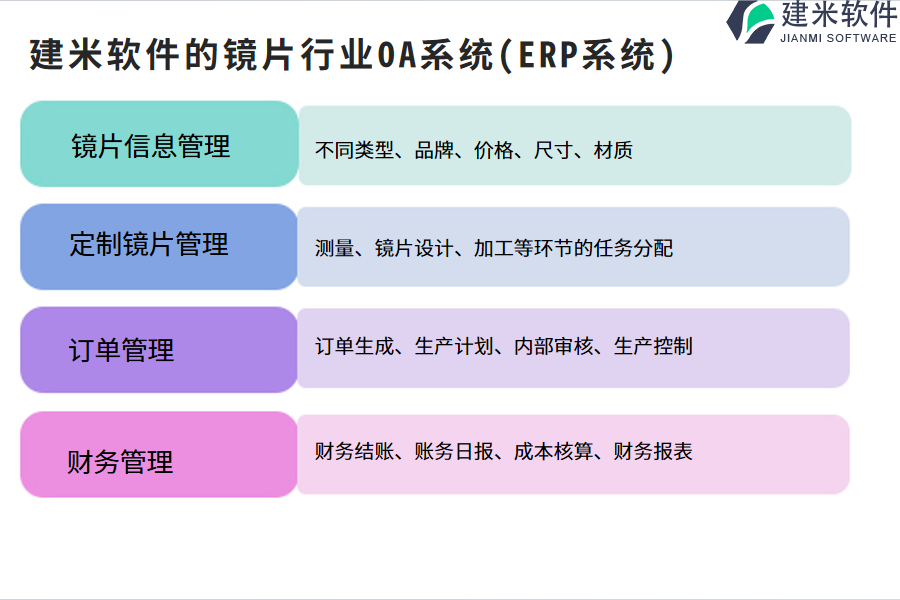 建米软件
JIANMI SOFTWARE

建米软件的镜片行业OA系统(ERP系统)

镜片信息管理

不同类型、品牌、价格、尺寸、材质

定制镜片管理

测量、镜片设计、加工等环节的任务分配

订单管理

订单生成、生产计划、内部审核、生产控制

财务管理

财务结账、账务日报、成本核算、财务报表